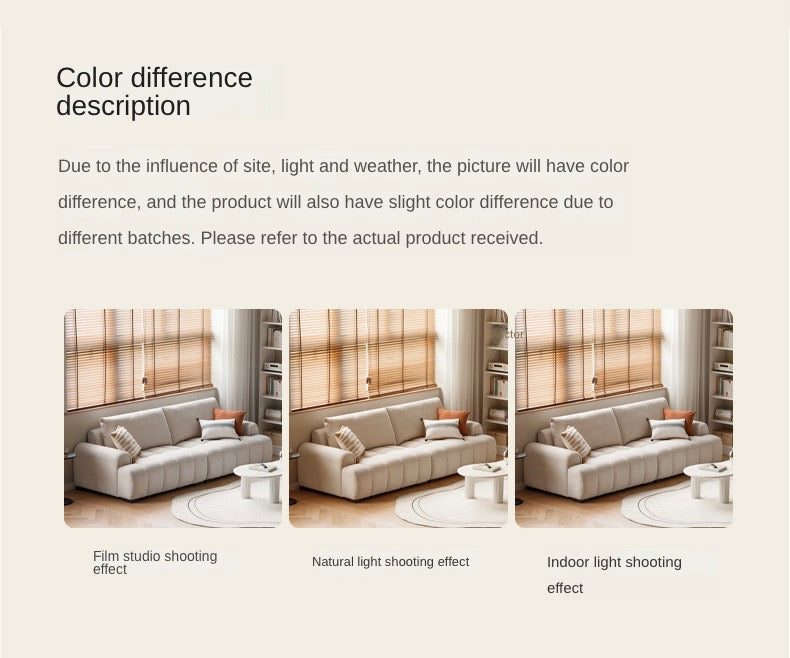 Color difference description

Due to the influence of site, light and weather, the picture will have color difference, and the product will also have slight color difference due to different batches. Please refer to the actual product received.

ctor

Film studio shooting effect

Natural light shooting effect

Indoor light shooting effect